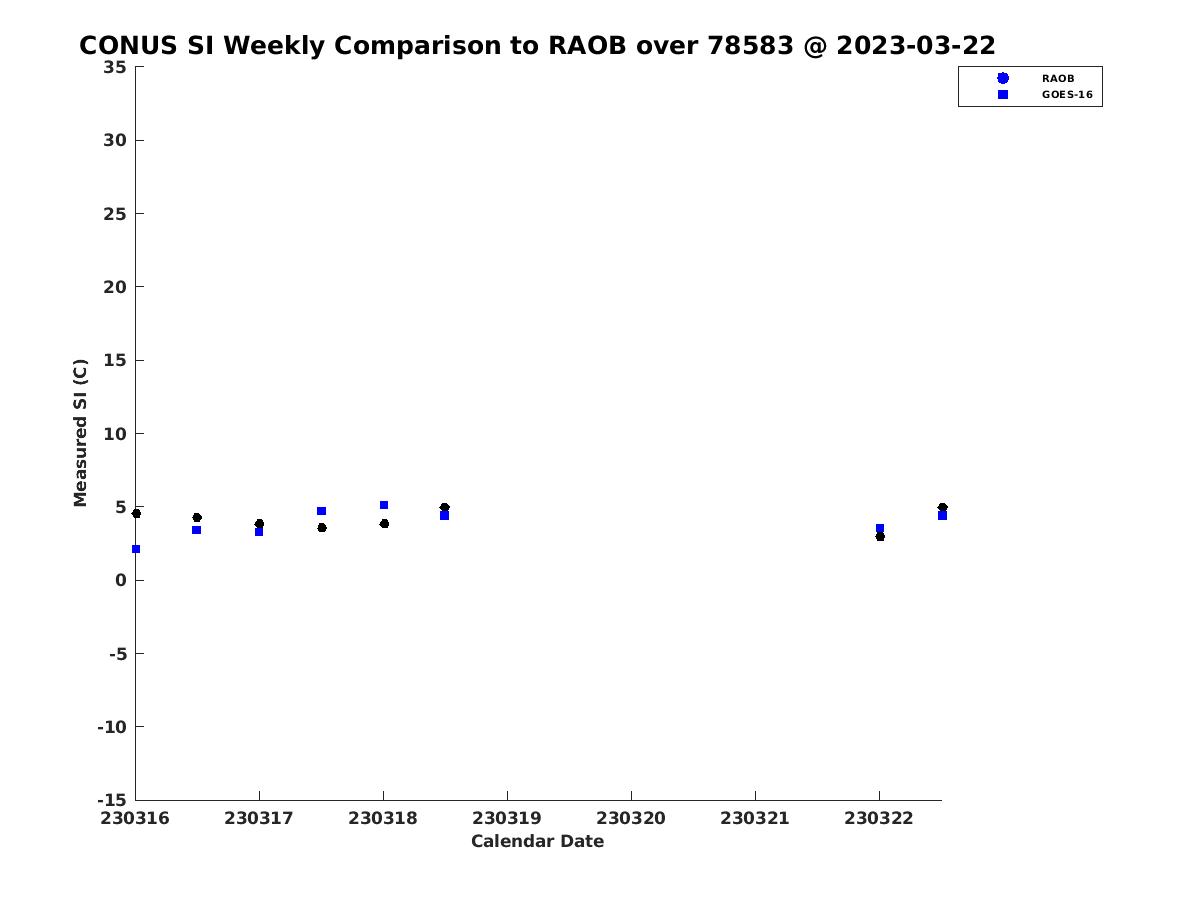 CONUS SI Weekly Comparison to RAOB over 78583 @ 2023-03-22

RAOB
GOES-16

Measured SI (C)

35
30
25
20
15
10
5
0
-5
-10
-15

230316 230317 230318 230319 230320 230321 230322

Calendar Date